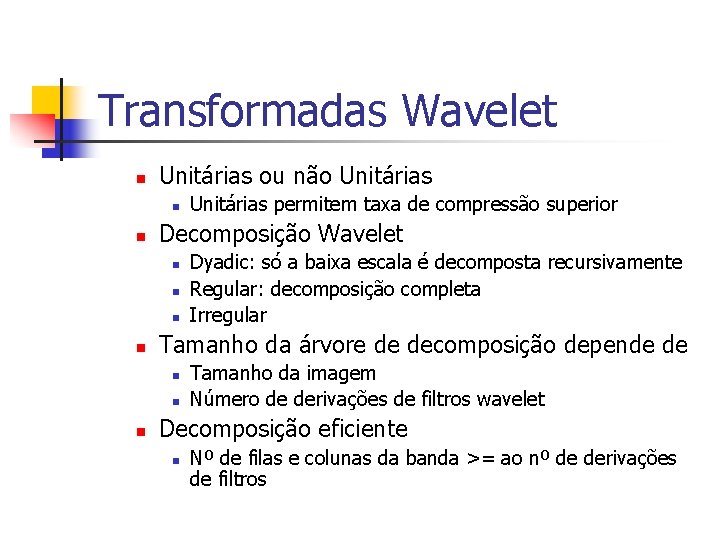 Transformadas Wavelet

Unitárias ou não Unitárias
Unitárias permitem taxa de compressão superior

Decomposição Wavelet
Dyadic: só a baixa escala é decomposta recursivamente
Regular: decomposição completa
Irregular

Tamanho da árvore de decomposição depende de
Tamanho da imagem
Número de derivações de filtros wavelet

Decomposição eficiente
Nº de filas e colunas da banda >= ao nº de derivações de filtros